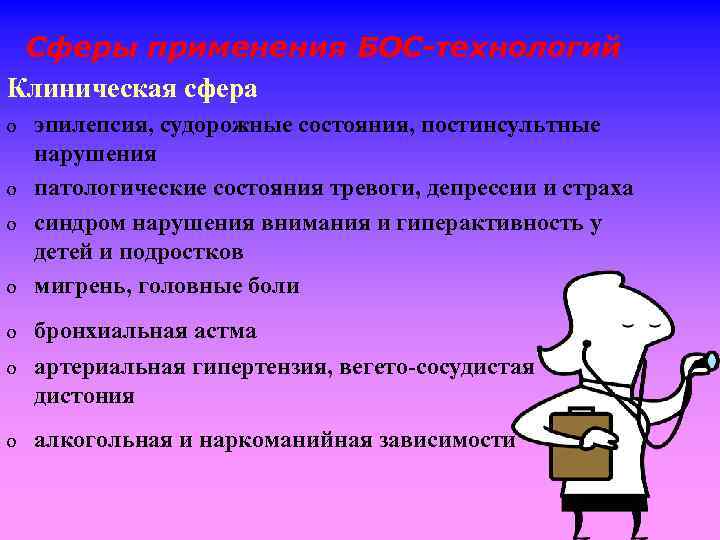 Сферы применения БОС-технологий

Клиническая сфера

o эпилепсия, судорожные состояния, постинсультные нарушения

o патологические состояния тревоги, депрессии и страха

o синдром нарушения внимания и гиперактивность у детей и подростков

o мигрень, головные боли

o бронхиальная астма

o артериальная гипертензия, вегето-сосудистая дистония

o алкогольная и наркоманийная зависимости